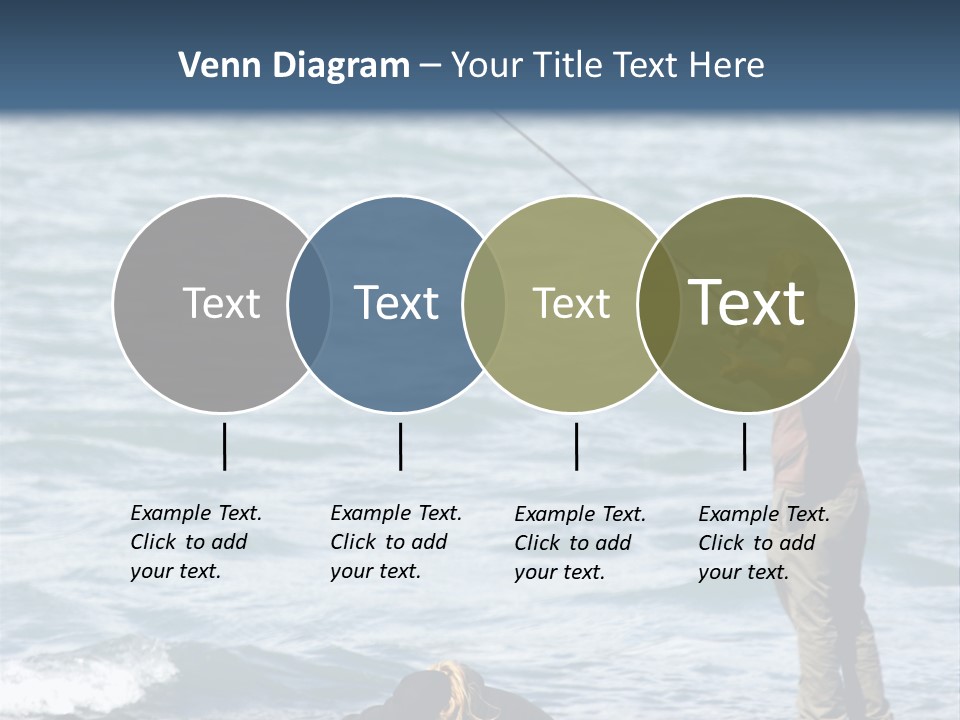 Venn Diagram – Your Title Text Here

Text

Text

Text

Text

Example Text. Click to add your text.

Example Text. Click to add your text.

Example Text. Click to add your text.

Example Text. Click to add your text.